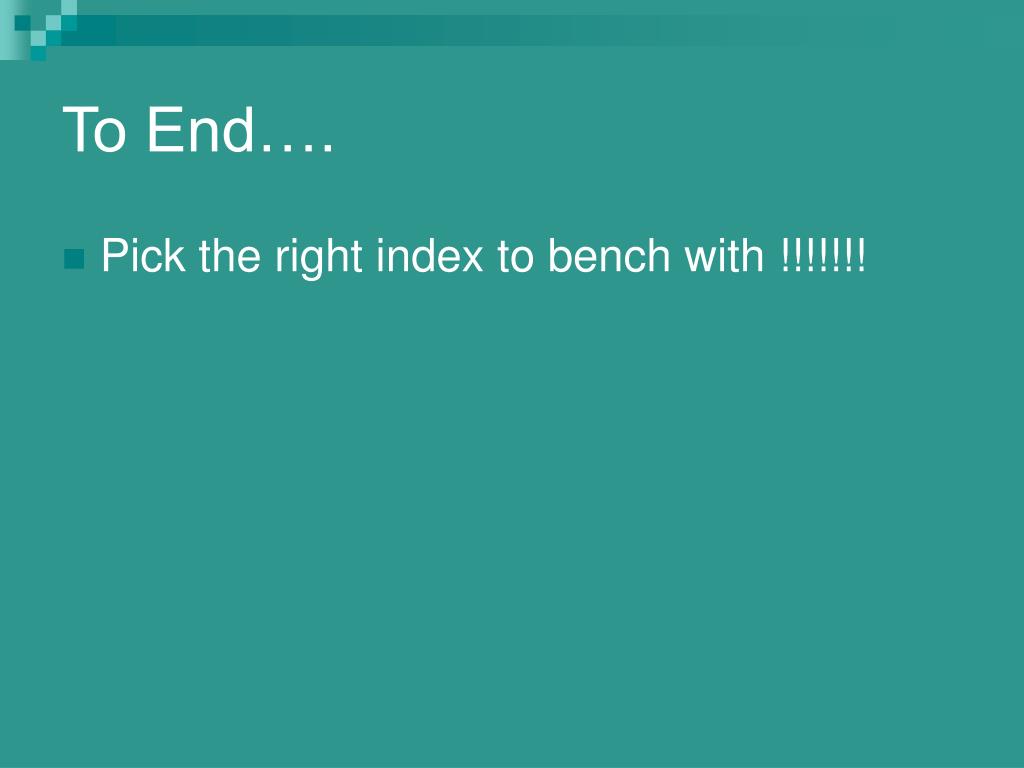 To End….

Pick the right index to bench with !!!!!!!